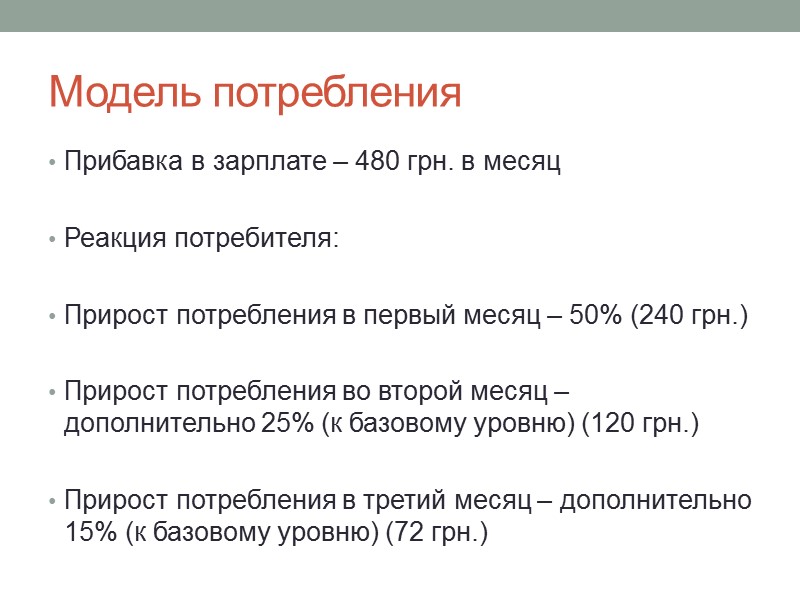 Модель потребления

• Прибавка в зарплате – 480 грн. в месяц

• Реакция потребителя:

• Прирост потребления в первый месяц – 50% (240 грн.)

• Прирост потребления во второй месяц – дополнительно 25% (к базовому уровню) (120 грн.)

• Прирост потребления в третий месяц – дополнительно 15% (к базовому уровню) (72 грн.)